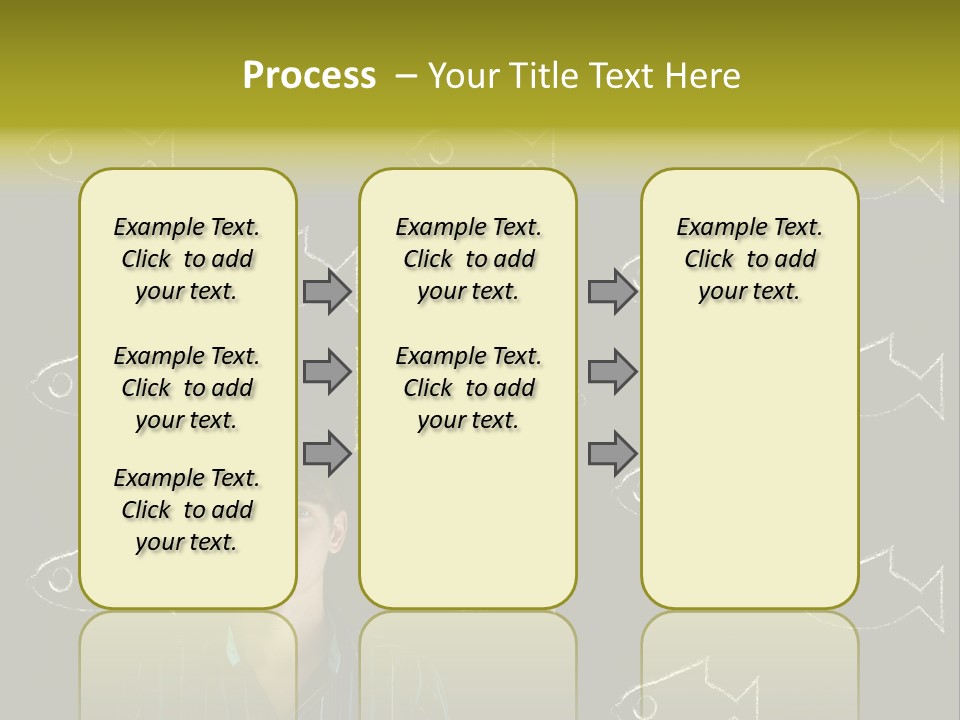 Process – Your Title Text Here

Example Text. Click to add your text.

Example Text. Click to add your text.

Example Text. Click to add your text.

Example Text. Click to add your text.

Example Text. Click to add your text.

Example Text. Click to add your text.